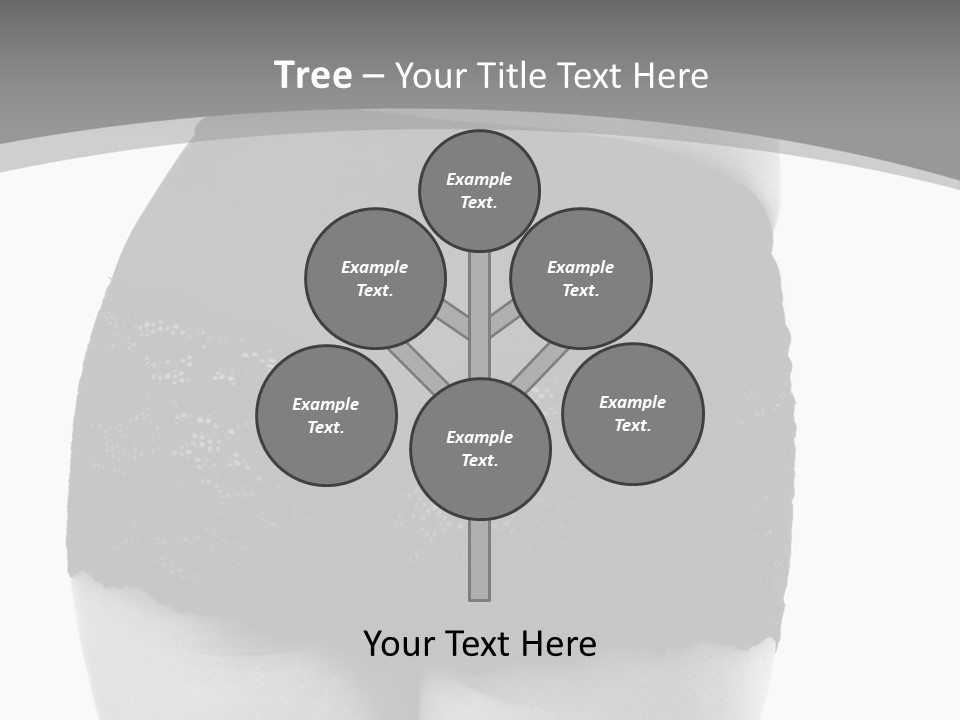 Tree – Your Title Text Here

Example Text.

Example Text.

Example Text.

Example Text.

Example Text.

Example Text.

Your Text Here